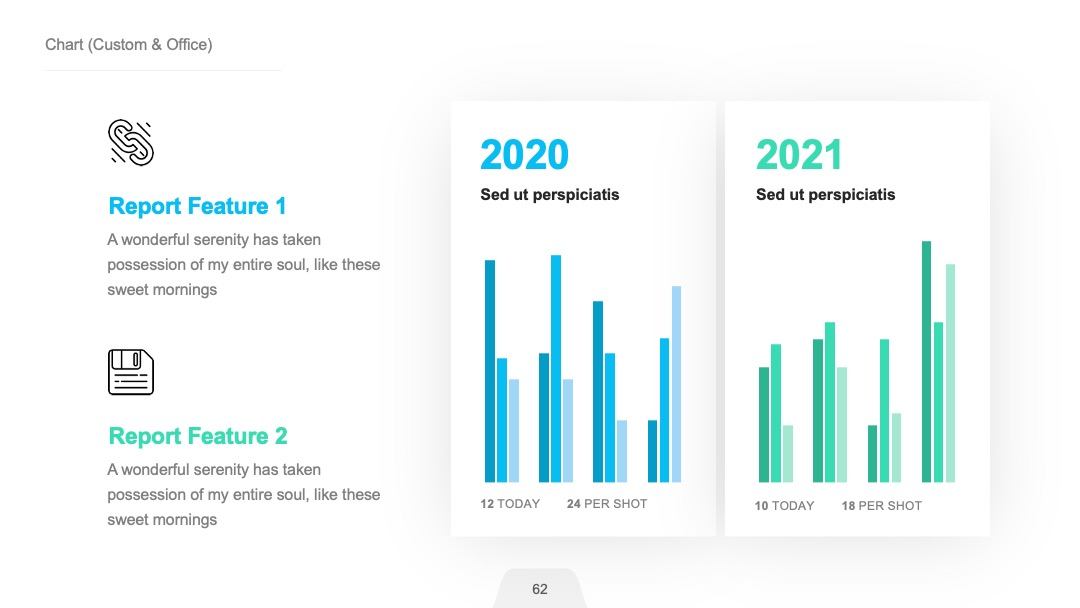 Chart (Custom & Office)

Report Feature 1

A wonderful serenity has taken possession of my entire soul, like these sweet mornings

Report Feature 2

A wonderful serenity has taken possession of my entire soul, like these sweet mornings

2020

Sed ut perspiciatis

12 TODAY 24 PER SHOT

2021

Sed ut perspiciatis

10 TODAY 18 PER SHOT

62